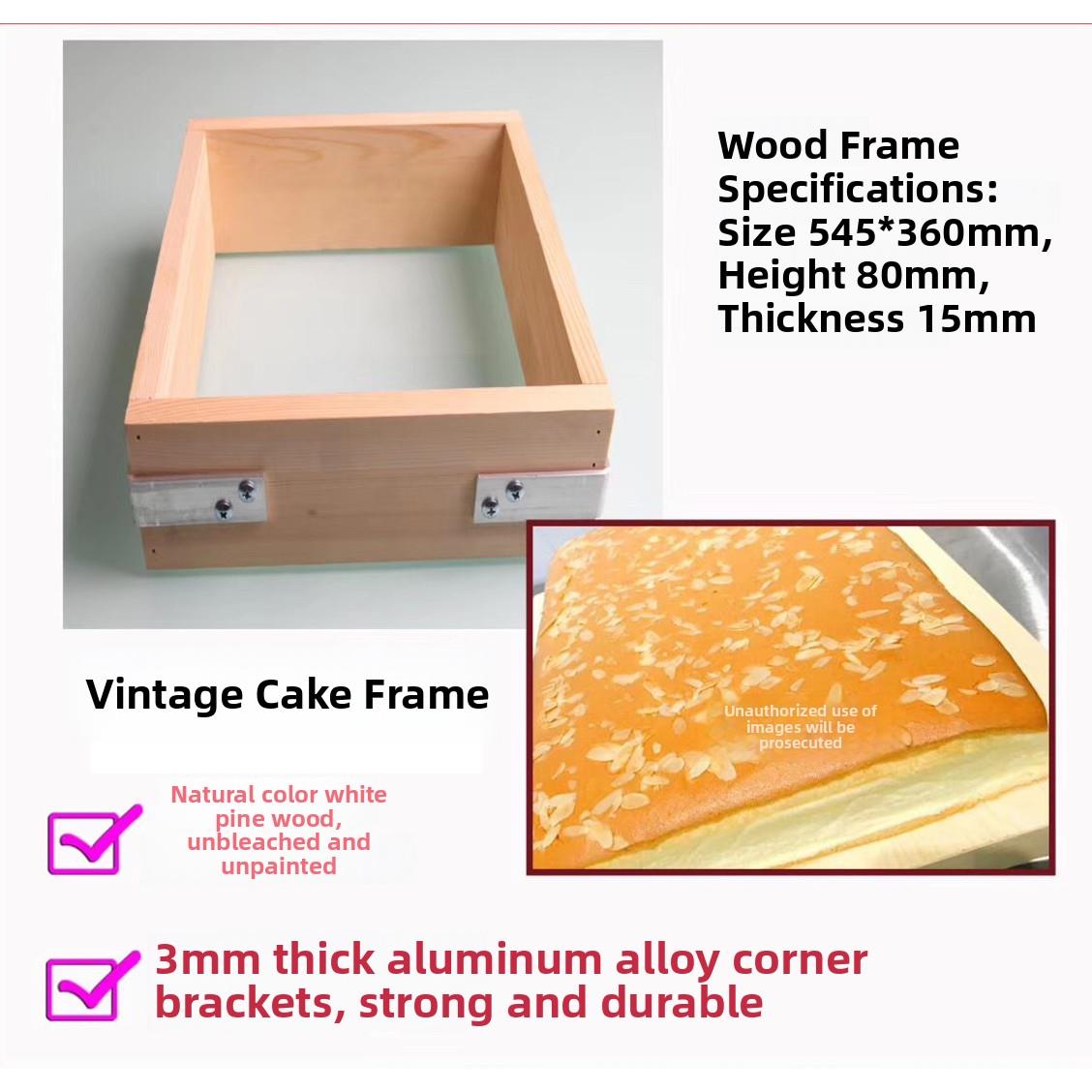 Wood Frame Specifications: Size 545*360mm, Height 80mm, Thickness 15mm

Vintage Cake Frame

Unauthorized use of images will be prosecuted

Natural color white pine wood, unbleached and unpainted

3mm thick aluminum alloy corner brackets, strong and durable